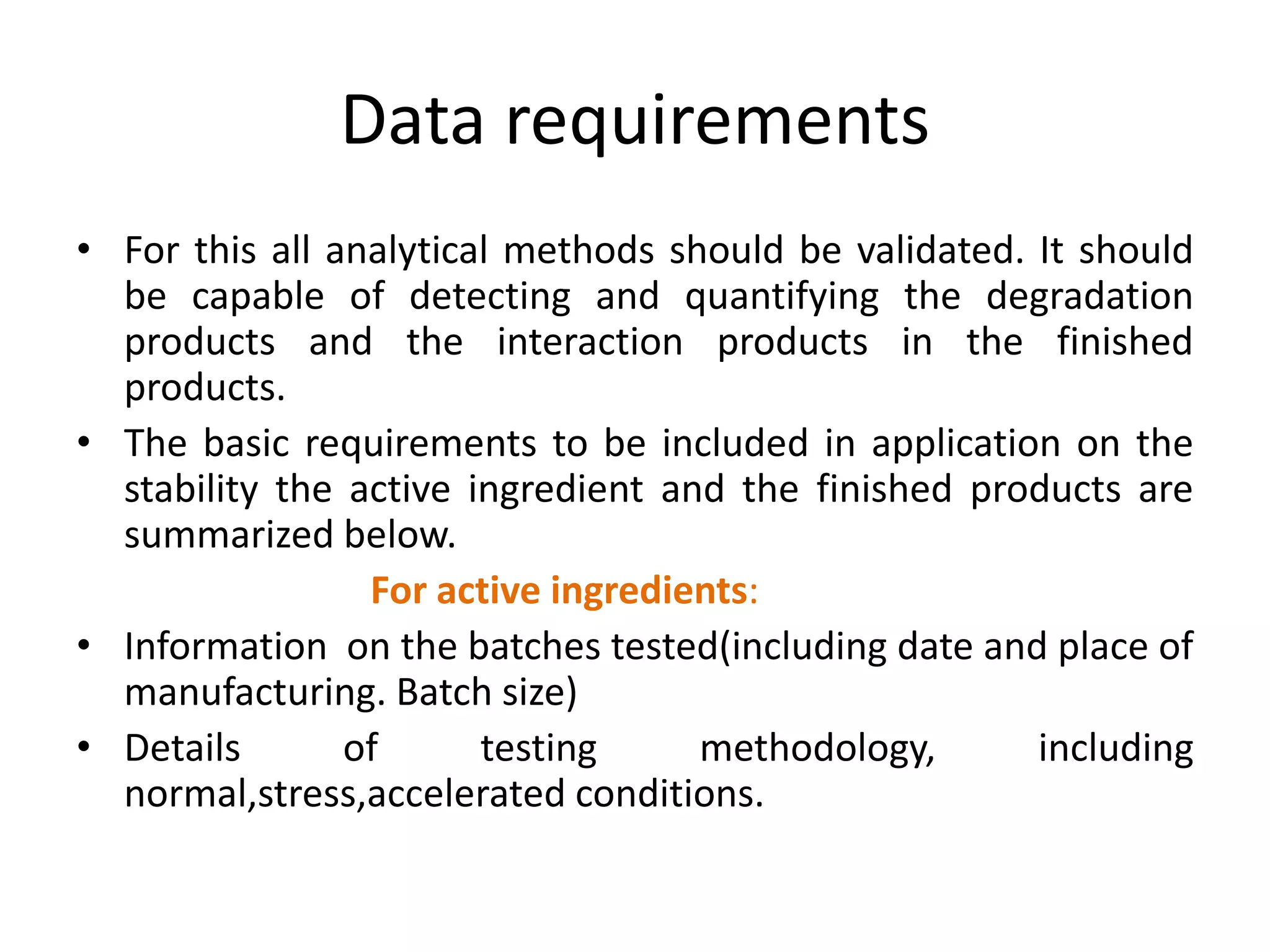 Data requirements

• For this all analytical methods should be validated. It should be capable of detecting and quantifying the degradation products and the interaction products in the finished products.

• The basic requirements to be included in application on the stability the active ingredient and the finished products are summarized below.

For active ingredients:

• Information on the batches tested(including date and place of manufacturing. Batch size)

• Details of testing methodology, including normal,stress,accelerated conditions.